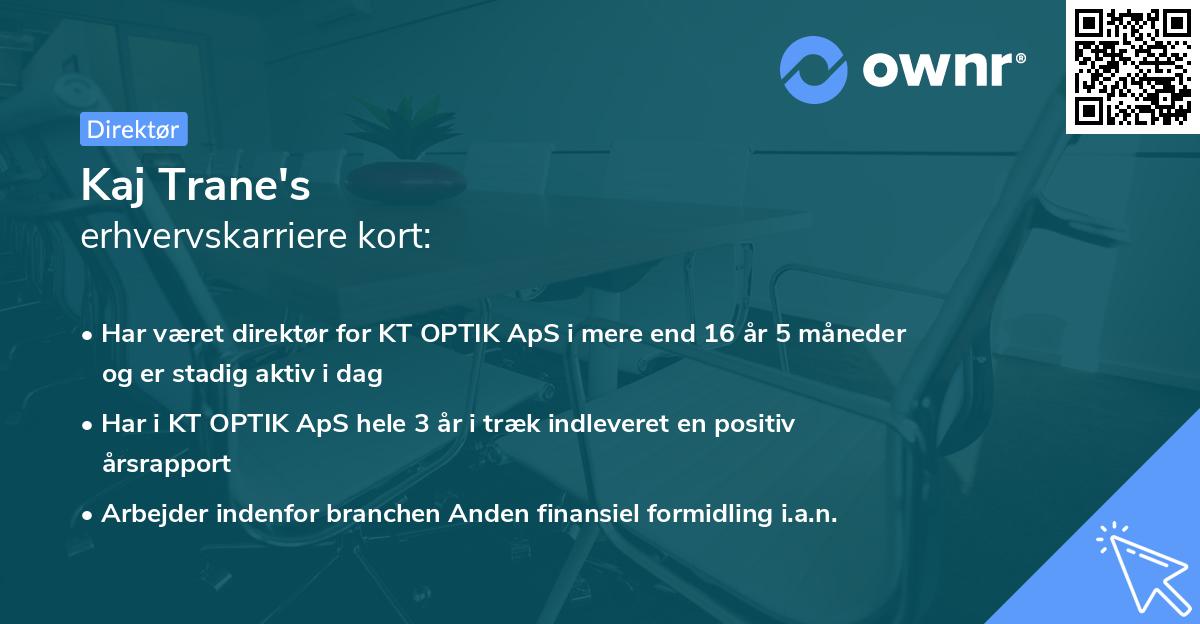 ownr®

Direktør

Kaj Trane's
erhvervskarriere kort:

• Har været direktør for KT OPTIK ApS i mere end 16 år 5 måneder og er stadig aktiv i dag

• Har i KT OPTIK ApS hele 3 år i træk indleveret en positiv årsrapport

• Arbejder indenfor branchen Anden finansiel formidling i.a.n.